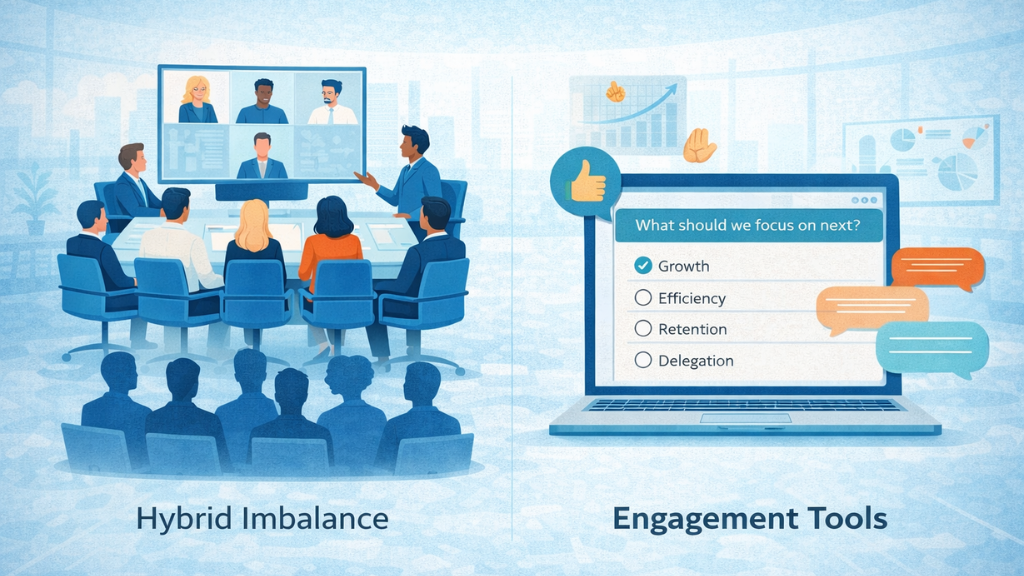 What should we focus on next?

Growth

Efficiency

Retention

Delegation

Hybrid Imbalance

Engagement Tools